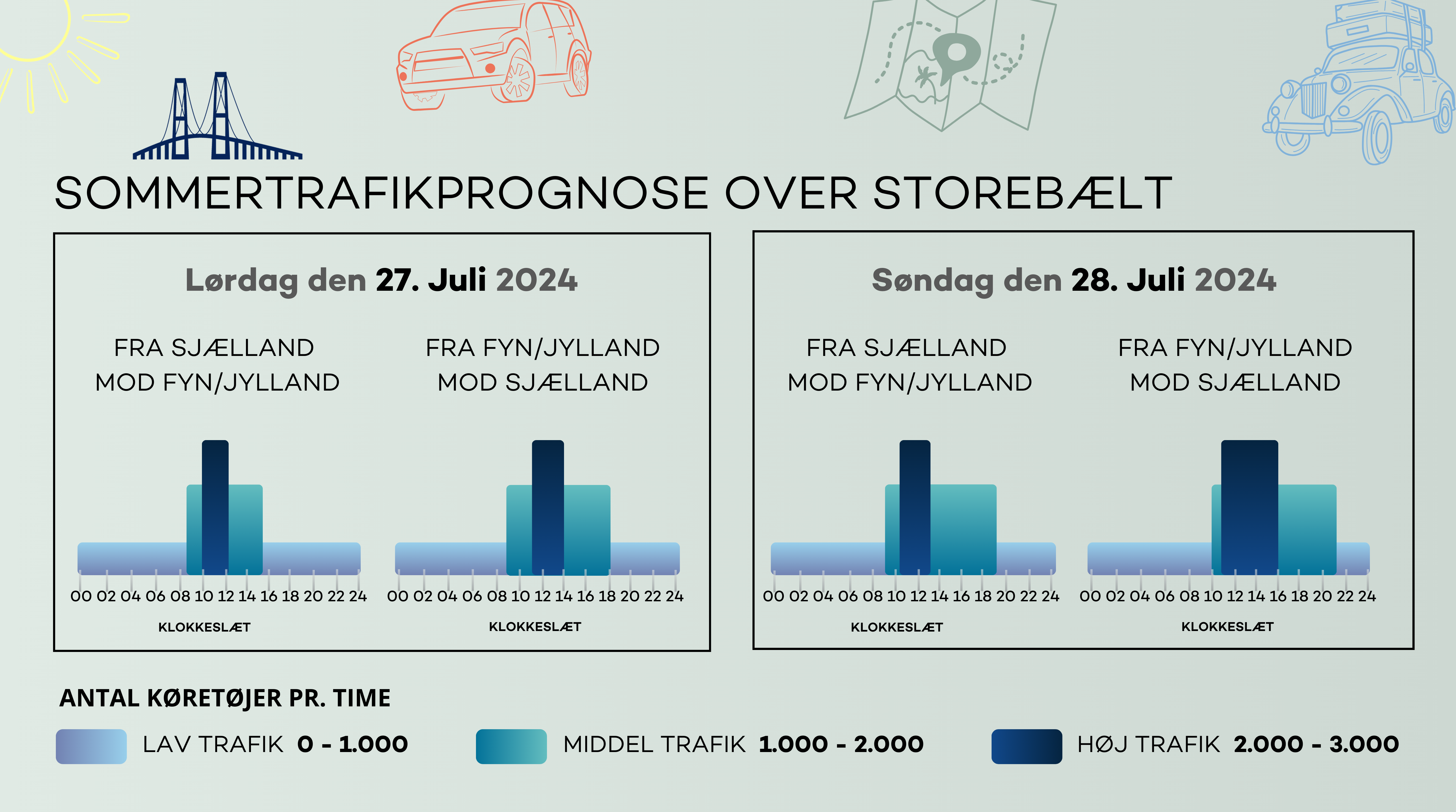 SOMMERTRAFIKPROGNOSE OVER STOREBÆLT

Lørdag den 27. Juli 2024

FRA SJÆLLAND MOD FYN/JYLLAND

00 02 04 06 08 10 12 14 16 18 20 22 24

KLOKKESLÆT

FRA FYN/JYLLAND MOD SJÆLLAND

00 02 04 06 08 10 12 14 16 18 20 22 24

KLOKKESLÆT

Søndag den 28. Juli 2024

FRA SJÆLLAND MOD FYN/JYLLAND

00 02 04 06 08 10 12 14 16 18 20 22 24

KLOKKESLÆT

FRA FYN/JYLLAND MOD SJÆLLAND

00 02 04 06 08 10 12 14 16 18 20 22 24

KLOKKESLÆT

ANTAL KØRETØJER PR. TIME

LAV TRAFIK 0 - 1.000

MIDDEL TRAFIK 1.000 - 2.000

HØJ TRAFIK 2.000 - 3.000